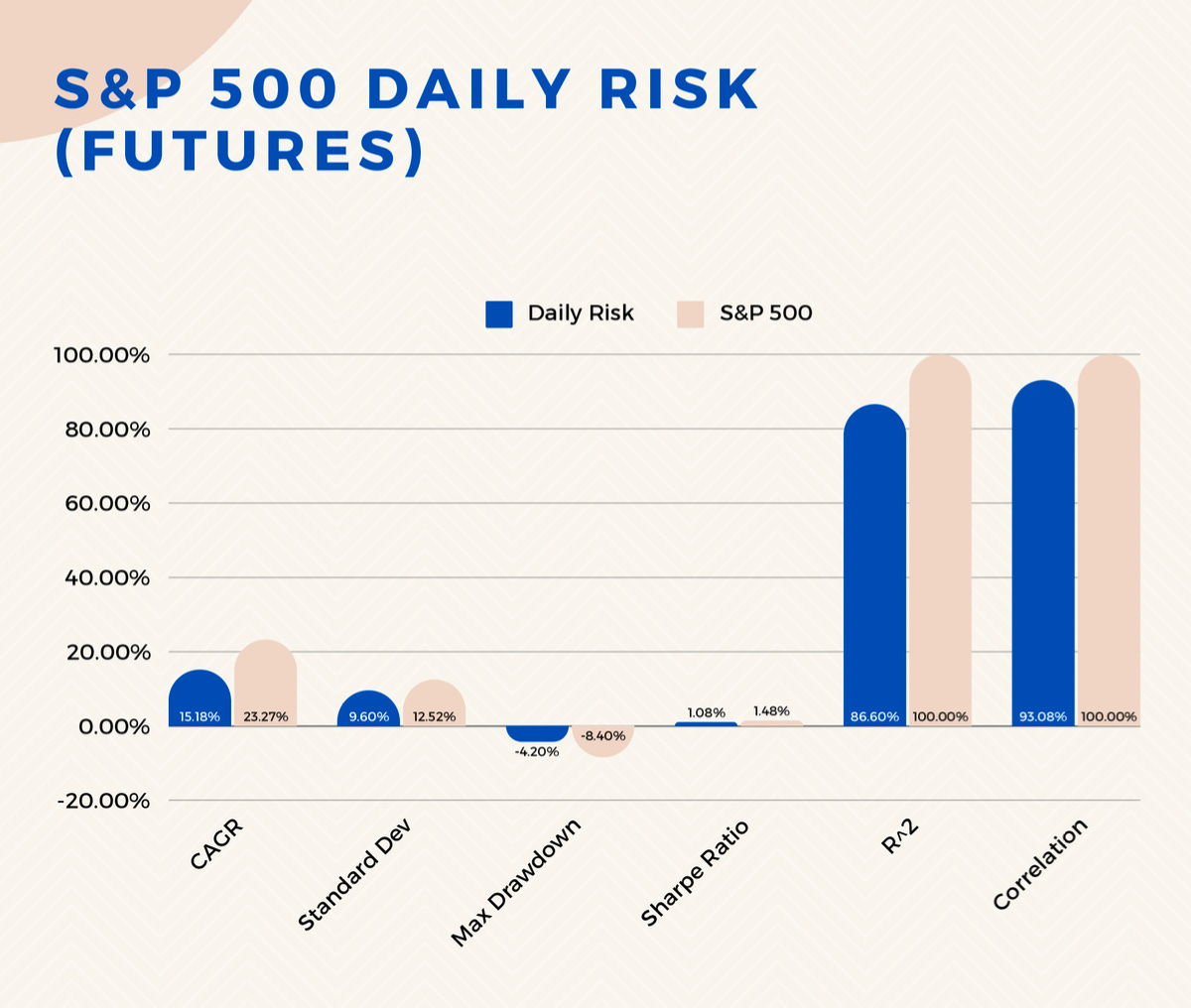 S&P 500 DAILY RISK (FUTURES)

Daily Risk
S&P 500

100.00%
80.00%
60.00%
40.00%
20.00%
0.00%
-20.00%

15.18%
23.27%
9.60%
12.52%
-4.20%
-8.40%
1.08%
1.48%
86.60%
100.00%
93.08%
100.00%

CAGR
Standard Dev
Max Drawdown
Sharpe Ratio
R^2
Correlation